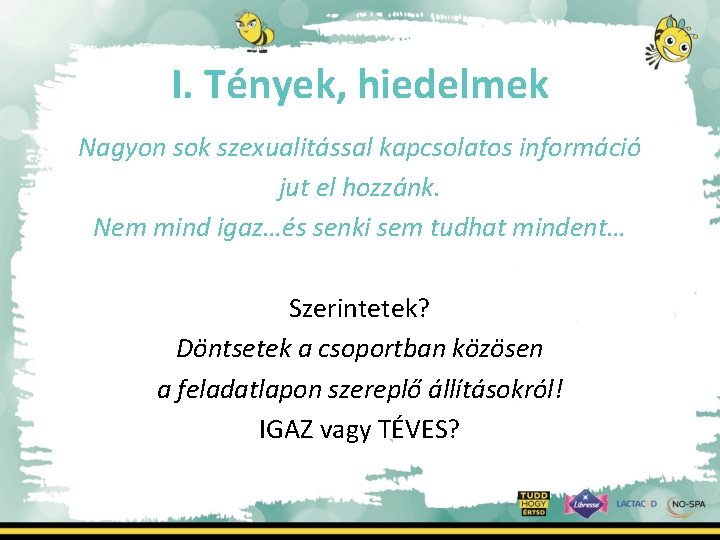 I. Tények, hiedelmek

Nagyon sok szexualitással kapcsolatos információ jut el hozzánk.
Nem mind igaz…és senki sem tudhat mindent…

Szerintetek?
Döntsetek a csoportban közösen a feladatlapon szereplő állításokról!
IGAZ vagy TÉVES?

TUDD HOGY ÉRTSD
Libresse
LACTACYD
NO-SPA